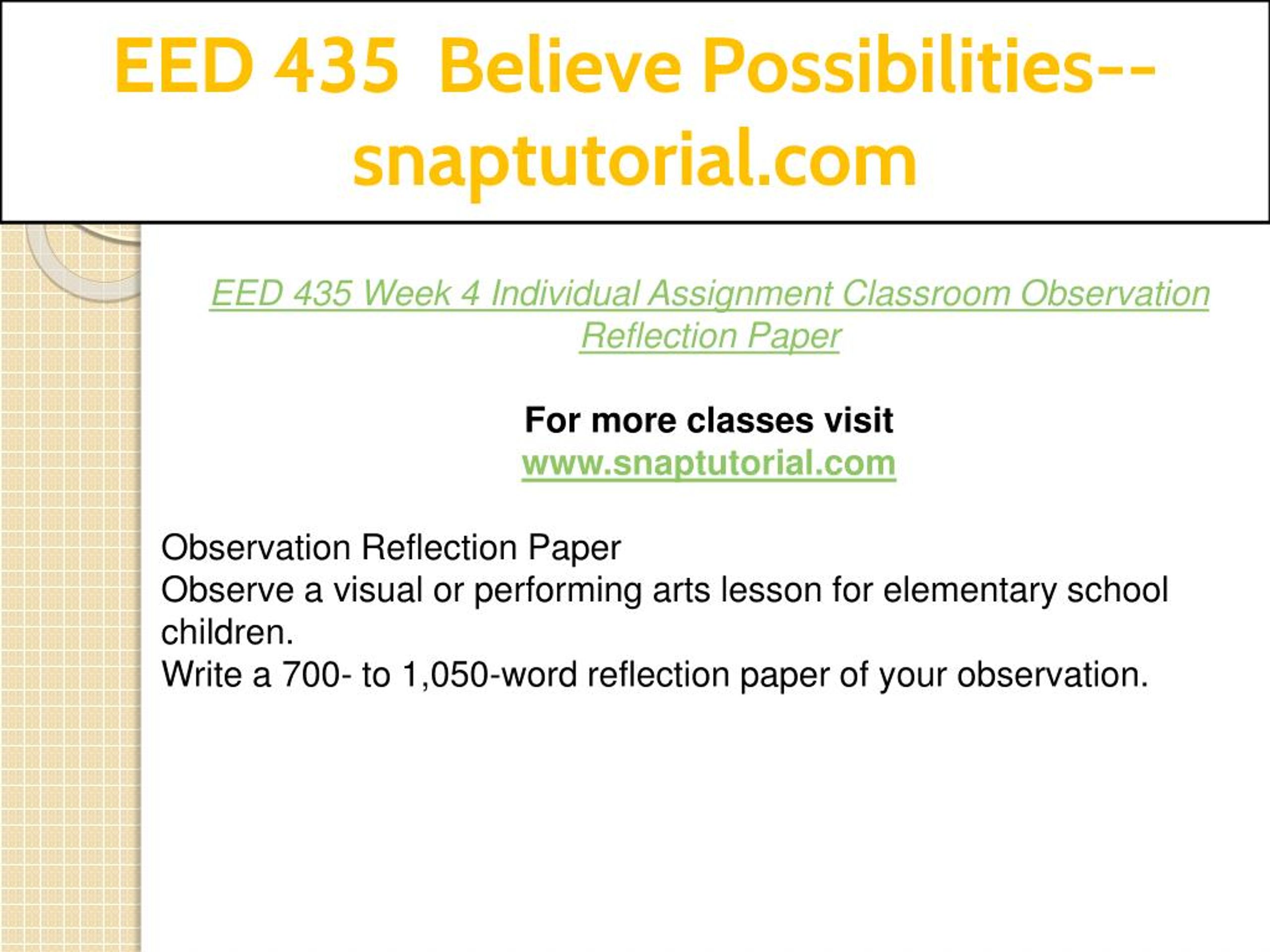 EED 435 Believe Possibilities--snaptutorial.com

EED 435 Week 4 Individual Assignment Classroom Observation Reflection Paper

For more classes visit
www.snaptutorial.com

Observation Reflection Paper
Observe a visual or performing arts lesson for elementary school children.
Write a 700- to 1,050-word reflection paper of your observation.